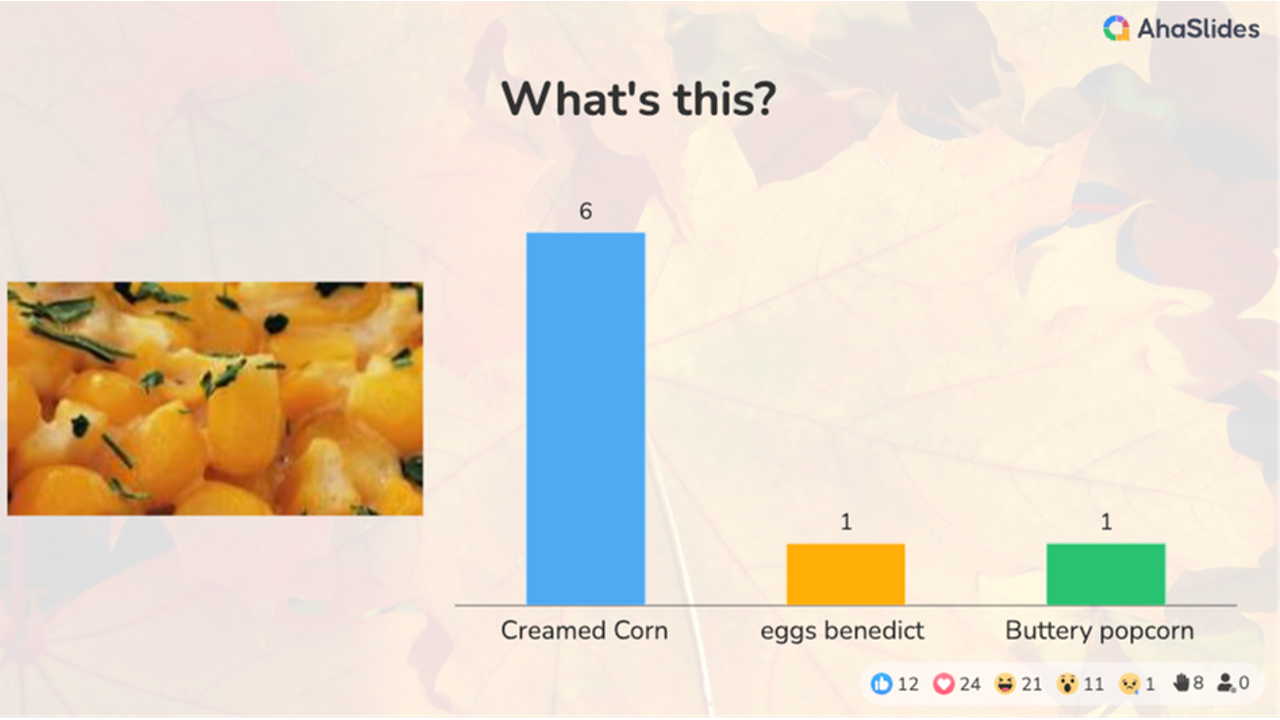 AhaSlides

What's this?

6

1

1

Creamed Corn

eggs benedict

Buttery popcorn

12 24 21 11 1 8 0